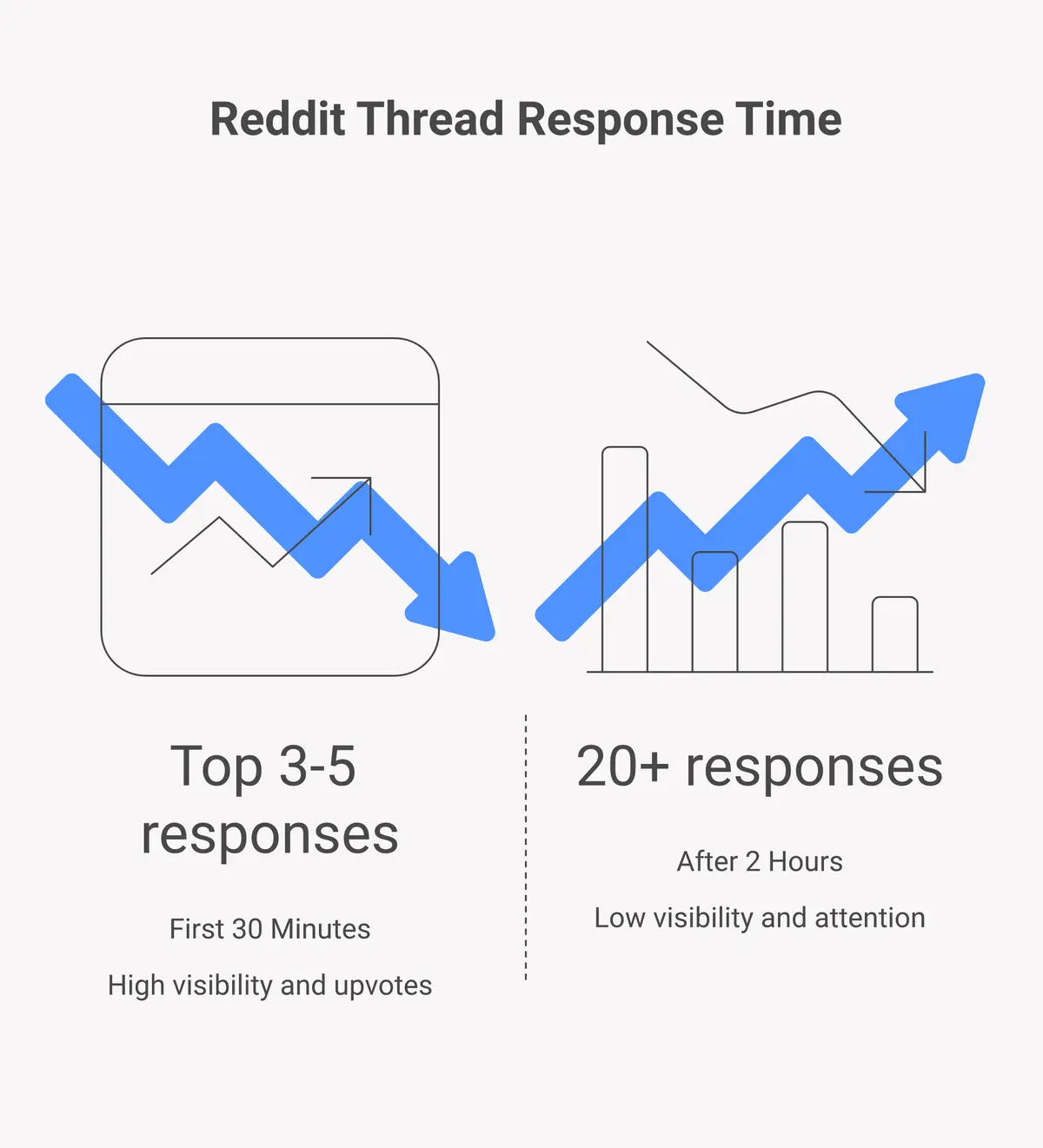 Reddit Thread Response Time

Top 3-5 responses

First 30 Minutes

High visibility and upvotes

20+ responses

After 2 Hours

Low visibility and attention